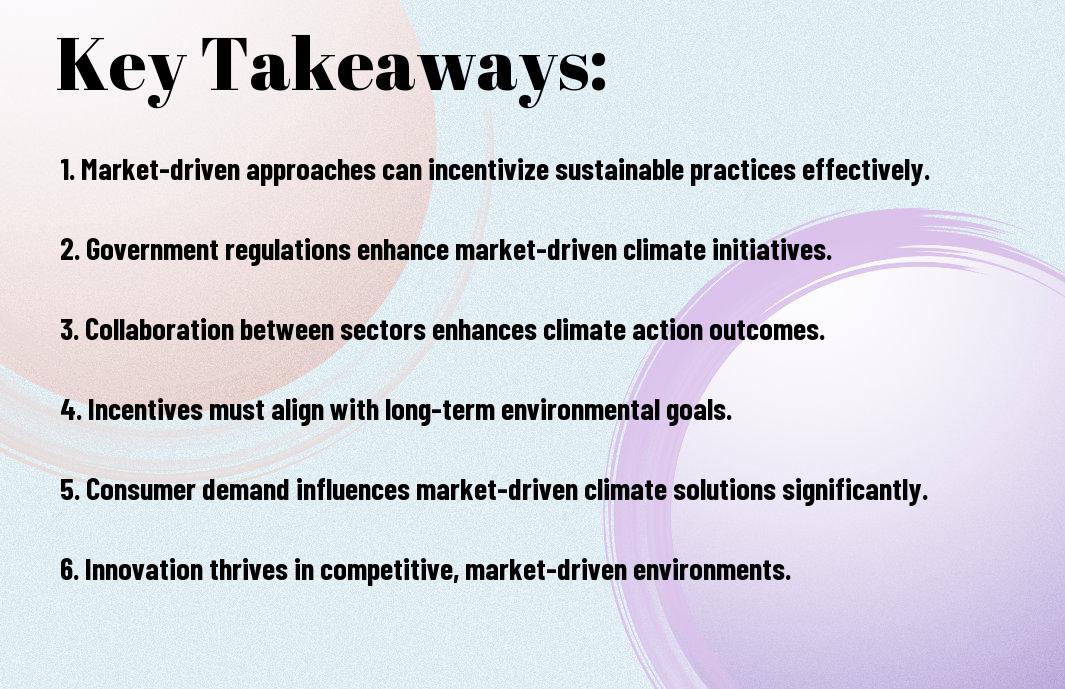 Key Takeaways:

1. Market-driven approaches can incentivize sustainable practices effectively.

2. Government regulations enhance market-driven climate initiatives.

3. Collaboration between sectors enhances climate action outcomes.

4. Incentives must align with long-term environmental goals.

5. Consumer demand influences market-driven climate solutions significantly.

6. Innovation thrives in competitive, market-driven environments.